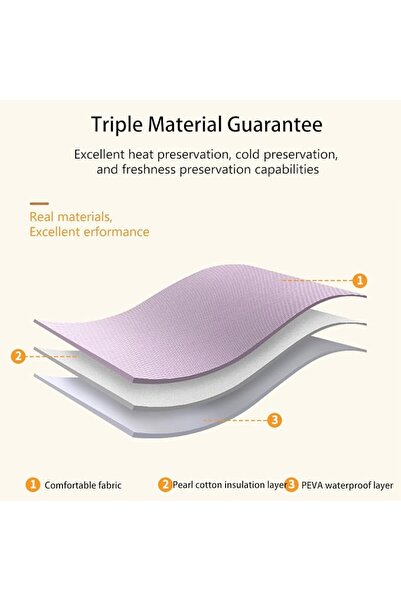 Triple Material Guarantee

Excellent heat preservation, cold preservation, and freshness preservation capabilities

Real materials, Excellent erformance

1

2

3

1 Comfortable fabric 2 Pearl cotton insulation layer 3 PEVA waterproof layer